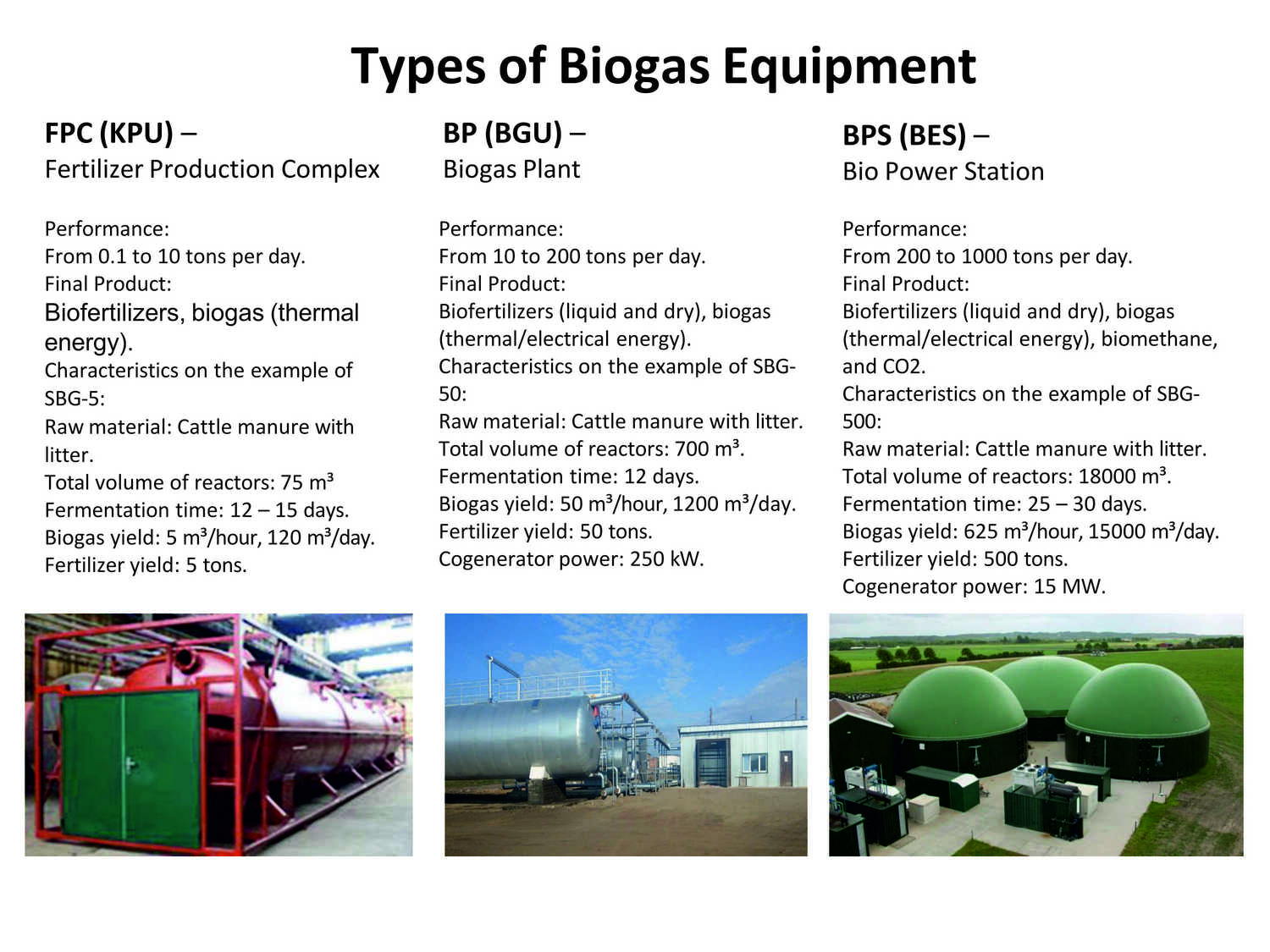 Types of Biogas Equipment

FPC (KPU) –
Fertilizer Production Complex

Performance:
From 0.1 to 10 tons per day.
Final Product:
Biofertilizers, biogas (thermal energy).
Characteristics on the example of SBG-5:
Raw material: Cattle manure with litter.
Total volume of reactors: 75 m³
Fermentation time: 12 – 15 days.
Biogas yield: 5 m³/hour, 120 m³/day.
Fertilizer yield: 5 tons.

BP (BGU) –
Biogas Plant

Performance:
From 10 to 200 tons per day.
Final Product:
Biofertilizers (liquid and dry), biogas (thermal/electrical energy).
Characteristics on the example of SBG-50:
Raw material: Cattle manure with litter.
Total volume of reactors: 700 m³.
Fermentation time: 12 days.
Biogas yield: 50 m³/hour, 1200 m³/day.
Fertilizer yield: 50 tons.
Cogenerator power: 250 kW.

BPS (BES) –
Bio Power Station

Performance:
From 200 to 1000 tons per day.
Final Product:
Biofertilizers (liquid and dry), biogas (thermal/electrical energy), biomethane, and CO2.
Characteristics on the example of SBG-500:
Raw material: Cattle manure with litter.
Total volume of reactors: 18000 m³.
Fermentation time: 25 – 30 days.
Biogas yield: 625 m³/hour, 15000 m³/day.
Fertilizer yield: 500 tons.
Cogenerator power: 15 MW.